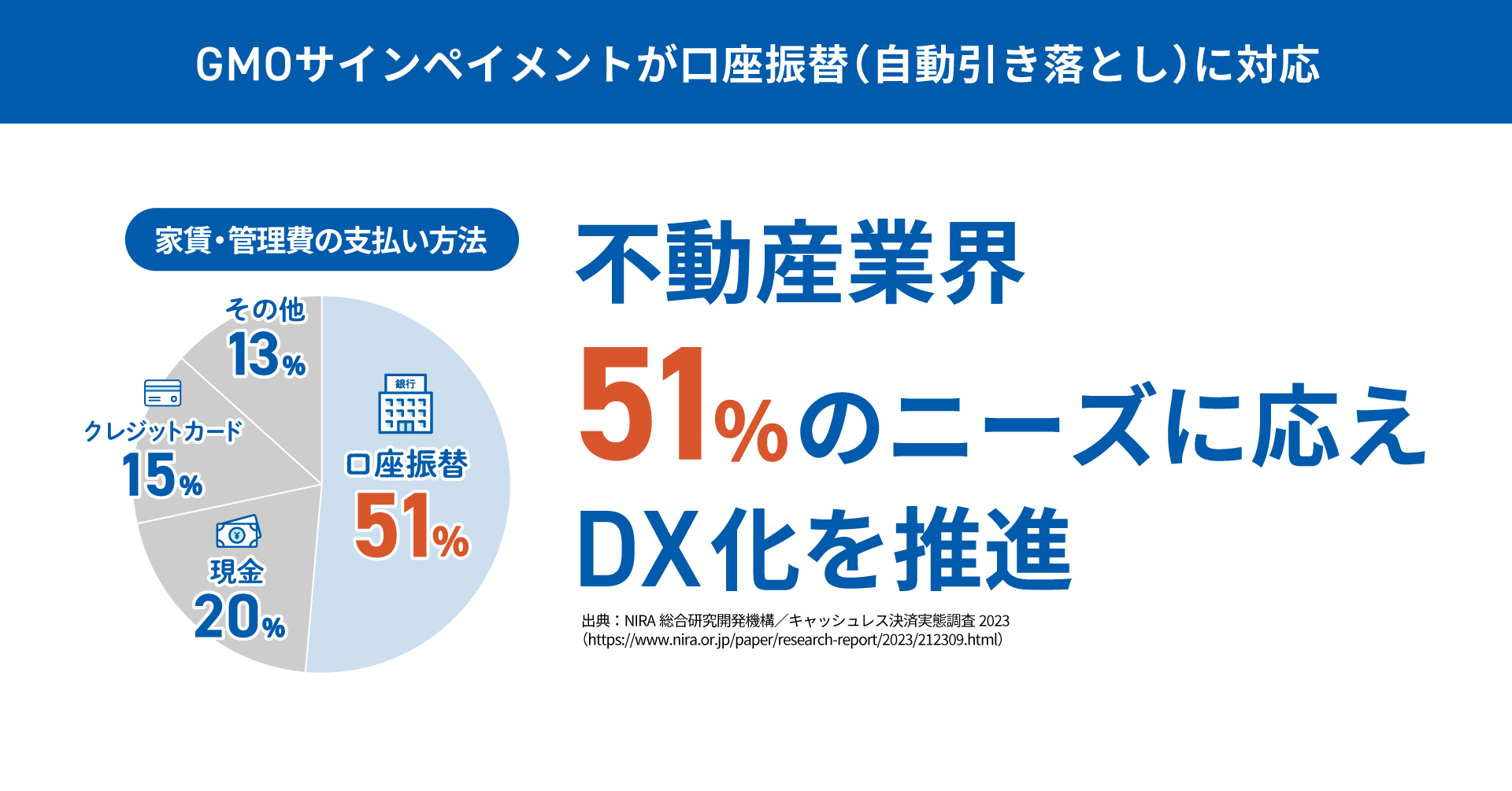 GMOサインペイメントが口座振替（自動引き落とし）に対応

家賃・管理費の支払い方法

その他
13%

クレジットカード
15%

現金
20%

銀行
口座振替
51%

不動産業界
51%のニーズに応え
DX化を推進

出典：NIRA 総合研究開発機構／キャッシュレス決済実態調査 2023
（https://www.nira.or.jp/paper/research-report/2023/212309.html）